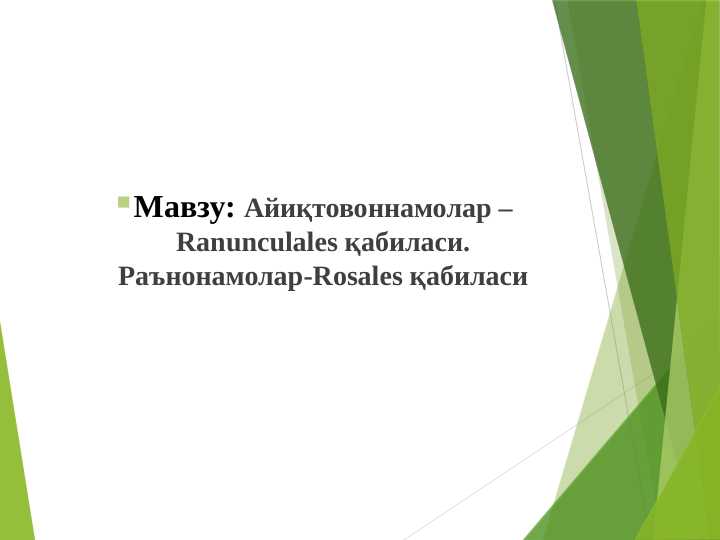 Мавзу: Айиқтовоннамолар – Ranunculales қабиласи. Раънонамолар-Rosales қабиласи